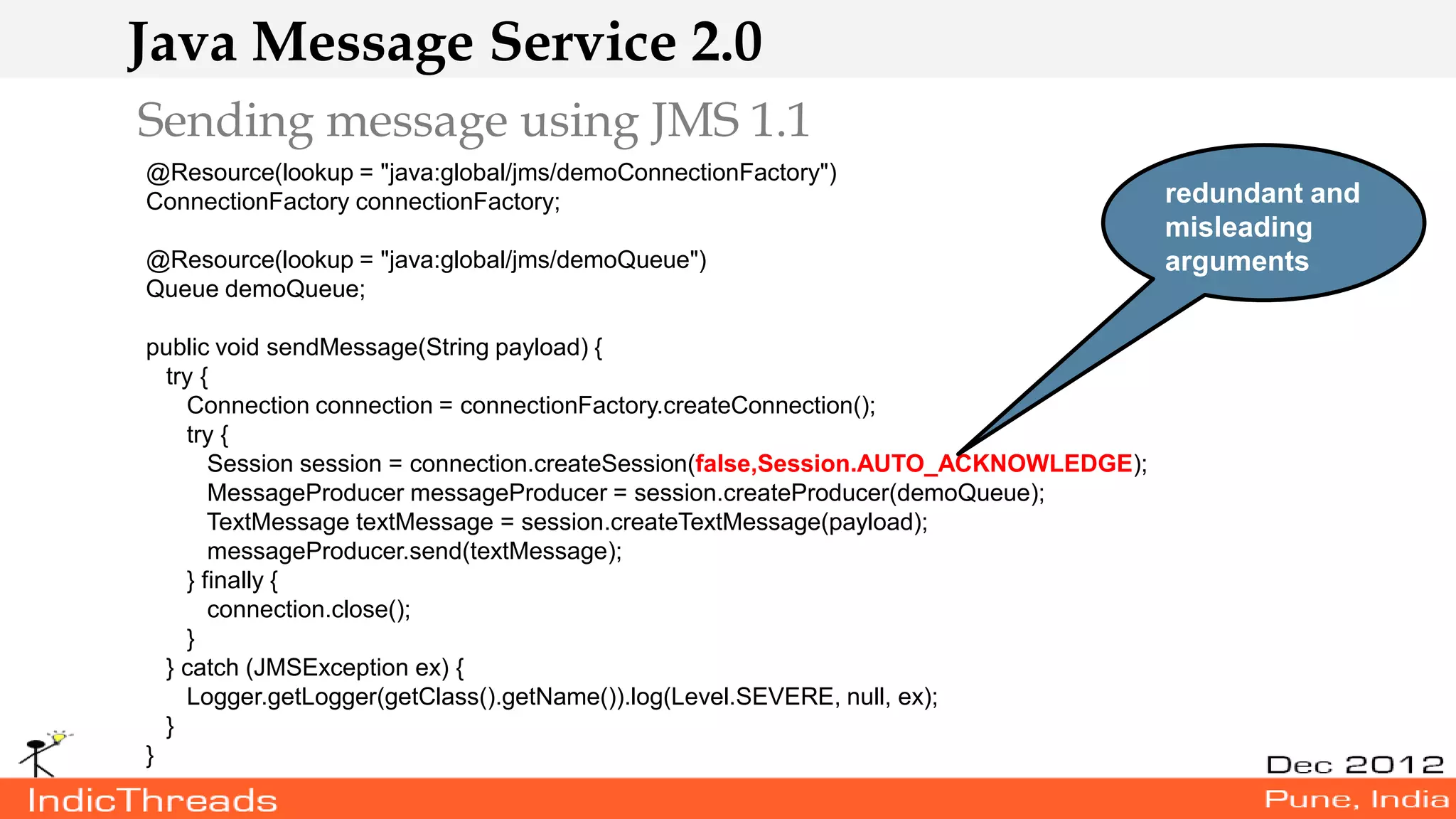 Java Message Service 2.0

Sending message using JMS 1.1

@Resource(lookup = "java:global/jms/demoConnectionFactory")
ConnectionFactory connectionFactory;

@Resource(lookup = "java:global/jms/demoQueue")
Queue demoQueue;

public void sendMessage(String payload) {
  try {
    Connection connection = connectionFactory.createConnection();
    try {
      Session session = connection.createSession(false,Session.AUTO_ACKNOWLEDGE);
      MessageProducer messageProducer = session.createProducer(demoQueue);
      TextMessage textMessage = session.createTextMessage(payload);
      messageProducer.send(textMessage);
    } finally {
      connection.close();
    }
  } catch (JMSException ex) {
    Logger.getLogger(getClass().getName()).log(Level.SEVERE, null, ex);
  }
}

redundant and misleading arguments

Dec 2012

IndicThreads

Pune, India